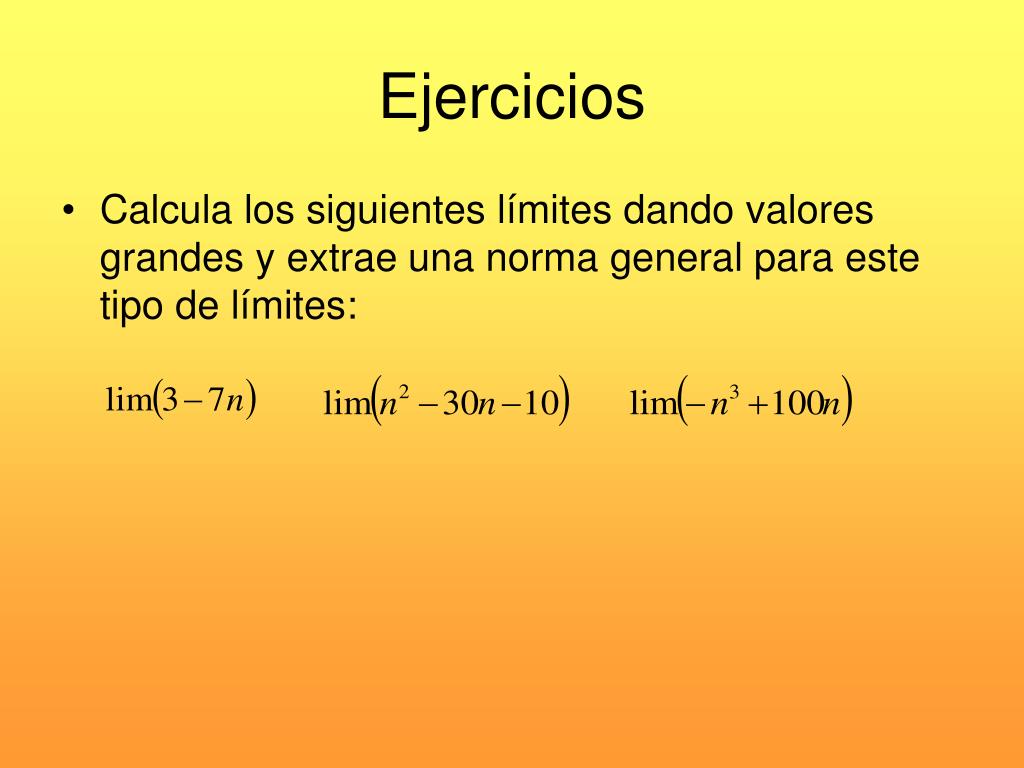 Ejercicios

• Calcula los siguientes límites dando valores grandes y extrae una norma general para este tipo de límites:

$\lim(3-7n)$ $\lim(n^2-30n-10)$ $\lim(-n^3+100n)$